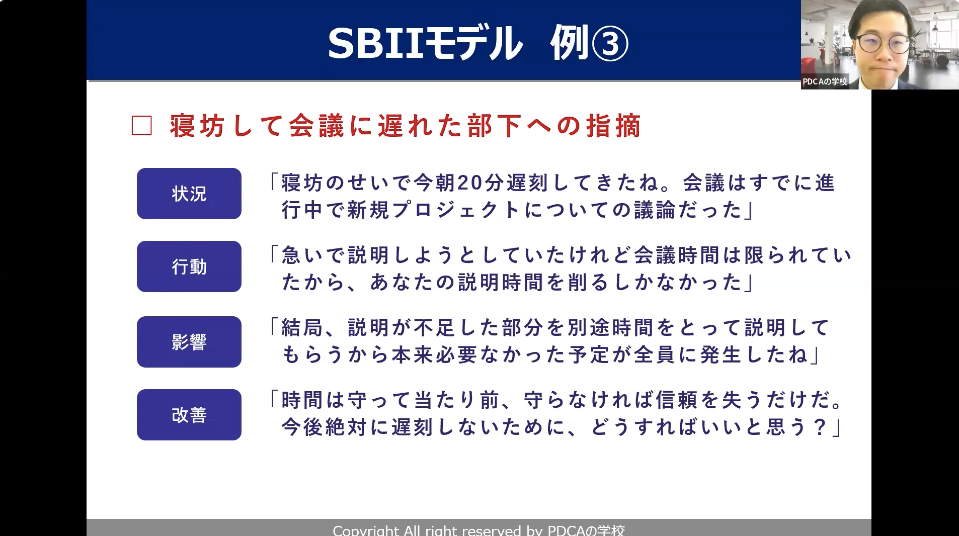 SBIIモデル　例③

PDCAの学校

□ 寝坊して会議に遅れた部下への指摘

状況
「寝坊のせいで今朝20分遅刻してきたね。会議はすでに進行中で新規プロジェクトについての議論だった」

行動
「急いで説明しようとしていたけれど会議時間は限られていたから、あなたの説明時間を削るしかなかった」

影響
「結局、説明が不足した部分を別途時間をとって説明してもらうから本来必要なかった予定が全員に発生したね」

改善
「時間は守って当たり前、守らなければ信頼を失うだけだ。今後絶対に遅刻しないために、どうすればいいと思う？」

Copyright All right reserved by PDCAの学校